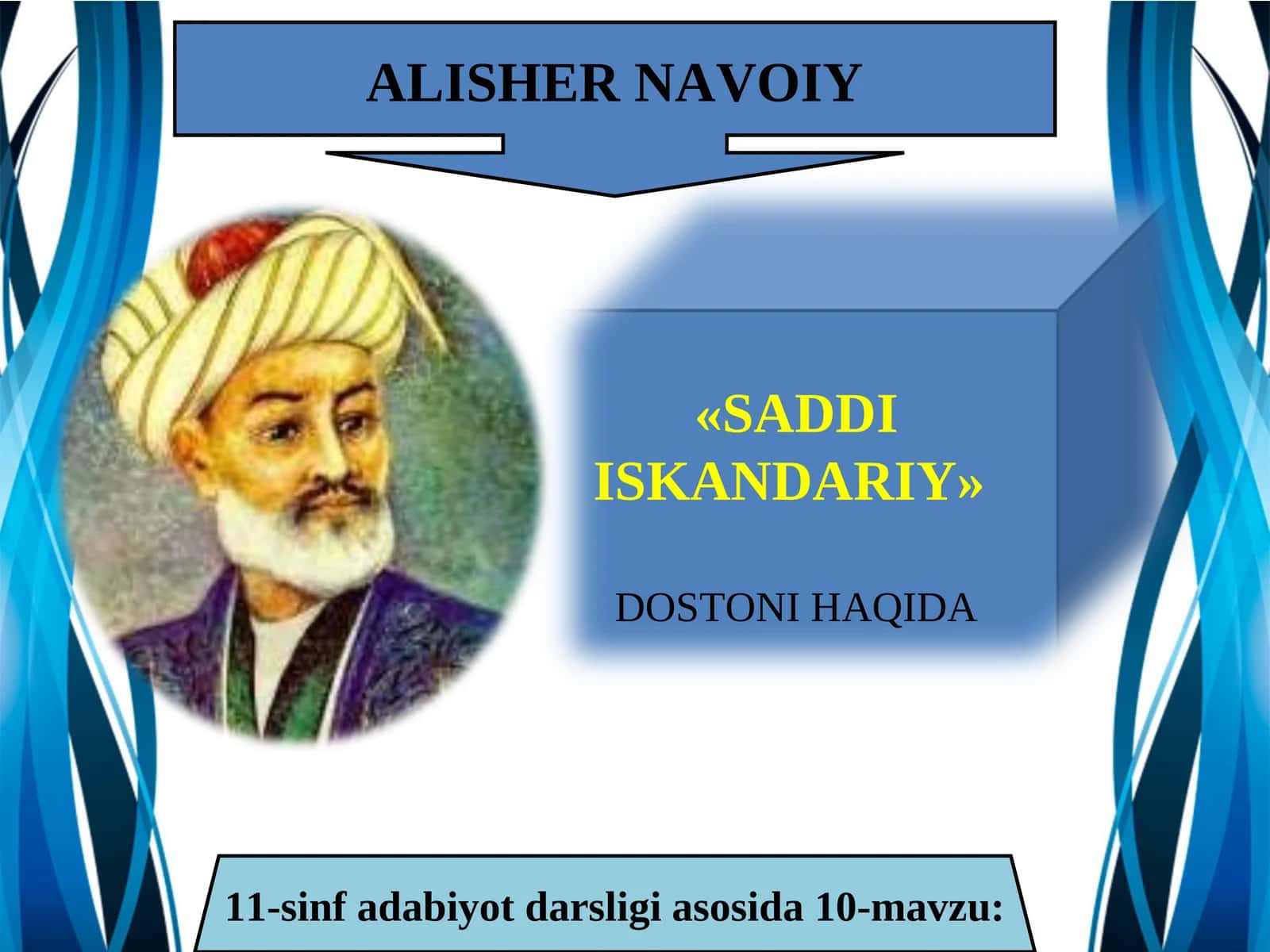 ALISHER NAVOIY

«SADDI ISKANDARIY»

DOSTONI HAQIDA

11-sinf adabiyot darsligi asosida 10-mavzu: